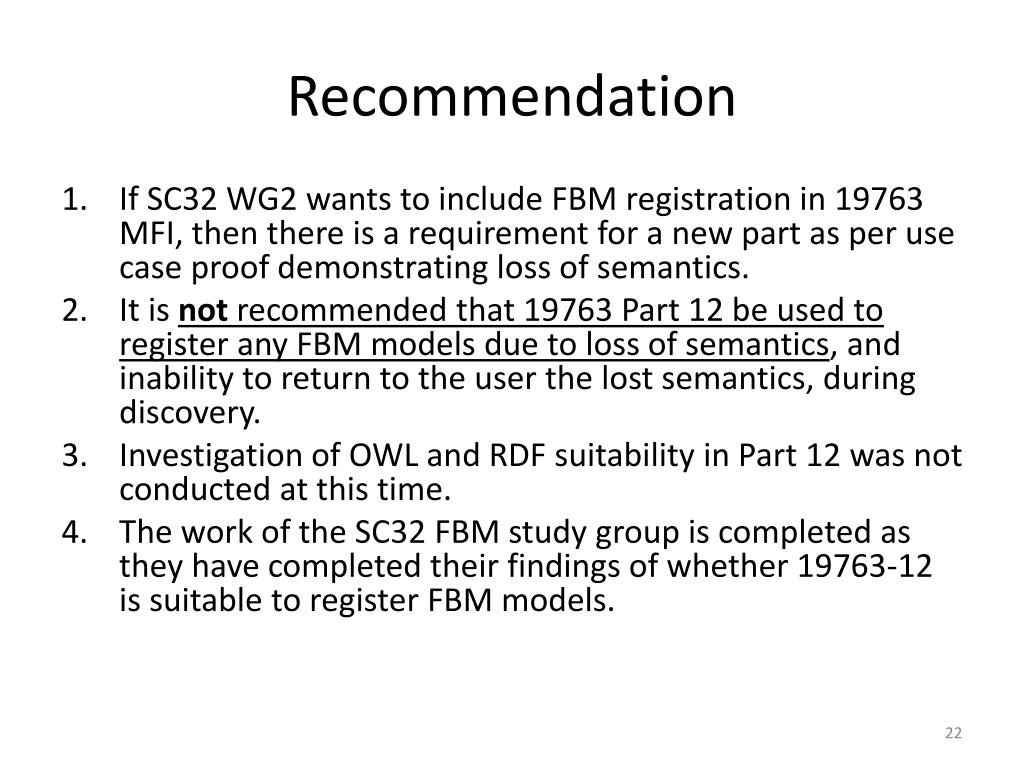 Recommendation

1. If SC32 WG2 wants to include FBM registration in 19763 MFI, then there is a requirement for a new part as per use case proof demonstrating loss of semantics.
2. It is not recommended that 19763 Part 12 be used to register any FBM models due to loss of semantics, and inability to return to the user the lost semantics, during discovery.
3. Investigation of OWL and RDF suitability in Part 12 was not conducted at this time.
4. The work of the SC32 FBM study group is completed as they have completed their findings of whether 19763-12 is suitable to register FBM models.

22